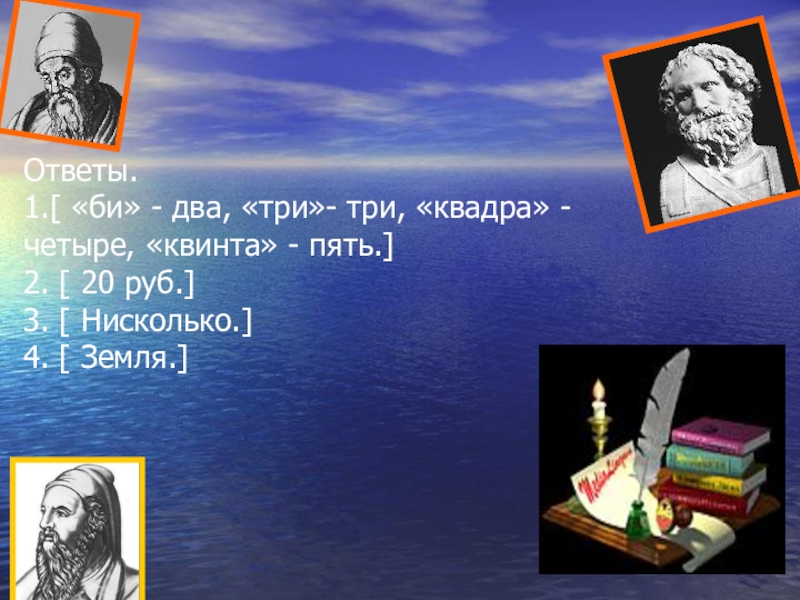 Ответы.
1.[ «би» - два, «три»- три, «квадра» - четыре, «квинта» - пять.]
2. [ 20 руб.]
3. [ Нисколько.]
4. [ Земля.]